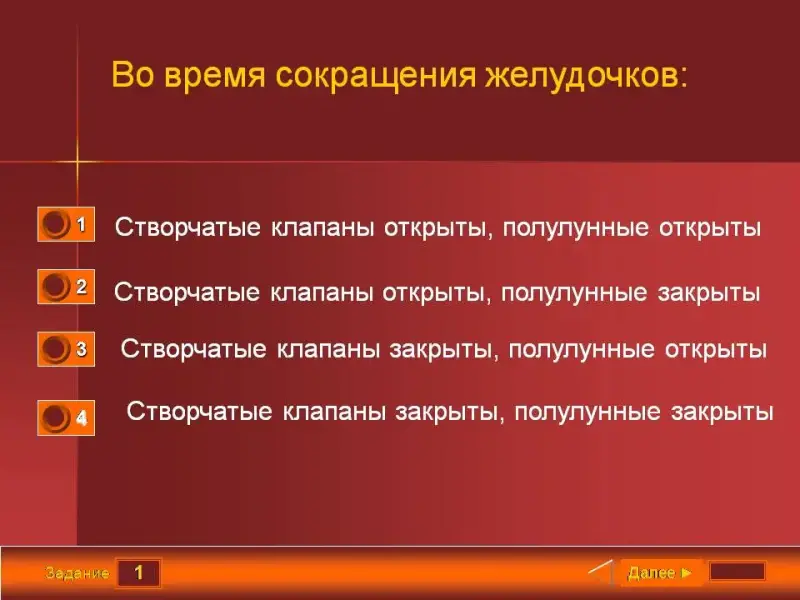 Во время сокращения желудочков:

1 Створчатые клапаны открыты, полулунные открыты

2 Створчатые клапаны открыты, полулунные закрыты

3 Створчатые клапаны закрыты, полулунные открыты

4 Створчатые клапаны закрыты, полулунные закрыты

Задание 1

Далее ►